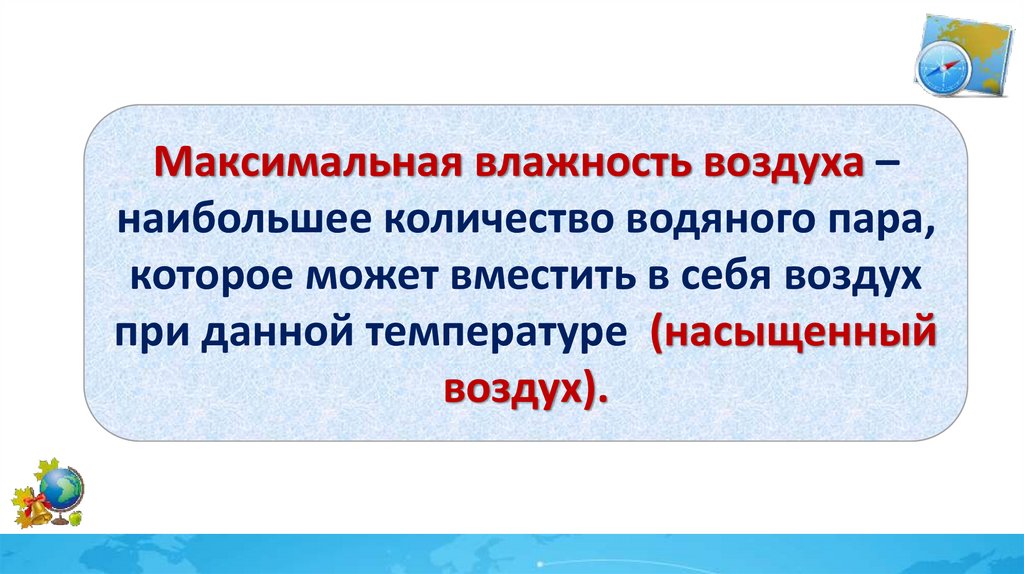 Максимальная влажность воздуха – наибольшее количество водяного пара, которое может вместить в себя воздух при данной температуре (насыщенный воздух).